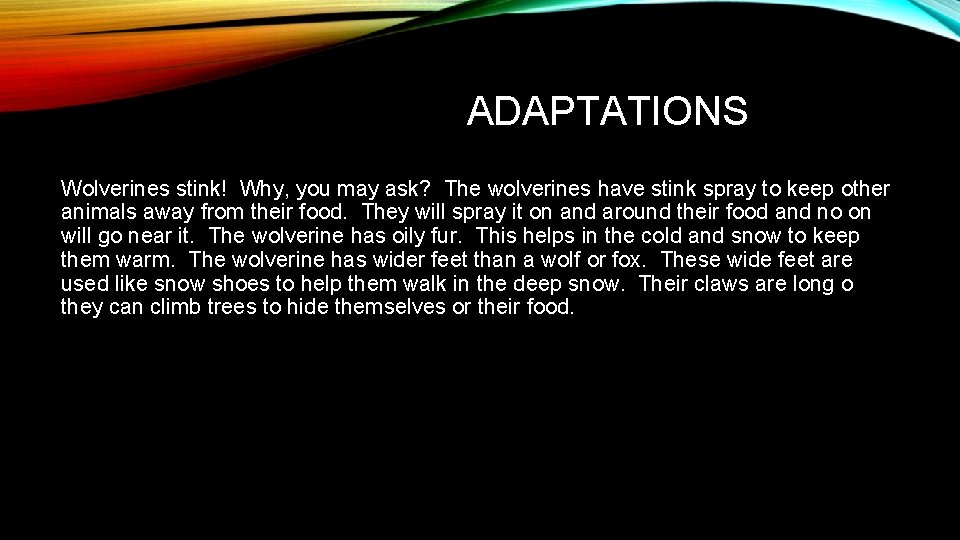 ADAPTATIONS

Wolverines stink! Why, you may ask? The wolverines have stink spray to keep other animals away from their food. They will spray it on and around their food and no on will go near it. The wolverine has oily fur. This helps in the cold and snow to keep them warm. The wolverine has wider feet than a wolf or fox. These wide feet are used like snow shoes to help them walk in the deep snow. Their claws are long o they can climb trees to hide themselves or their food.